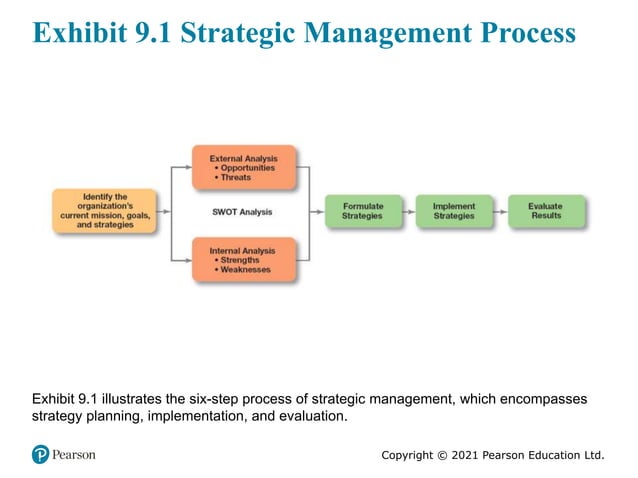 Exhibit 9.1 Strategic Management Process

Identify the organization's current mission, goals, and strategies

External Analysis
• Opportunities
• Threats

SWOT Analysis

Internal Analysis
• Strengths
• Weaknesses

Formulate Strategies

Implement Strategies

Evaluate Results

Exhibit 9.1 illustrates the six-step process of strategic management, which encompasses strategy planning, implementation, and evaluation.

Pearson

Copyright © 2021 Pearson Education Ltd.